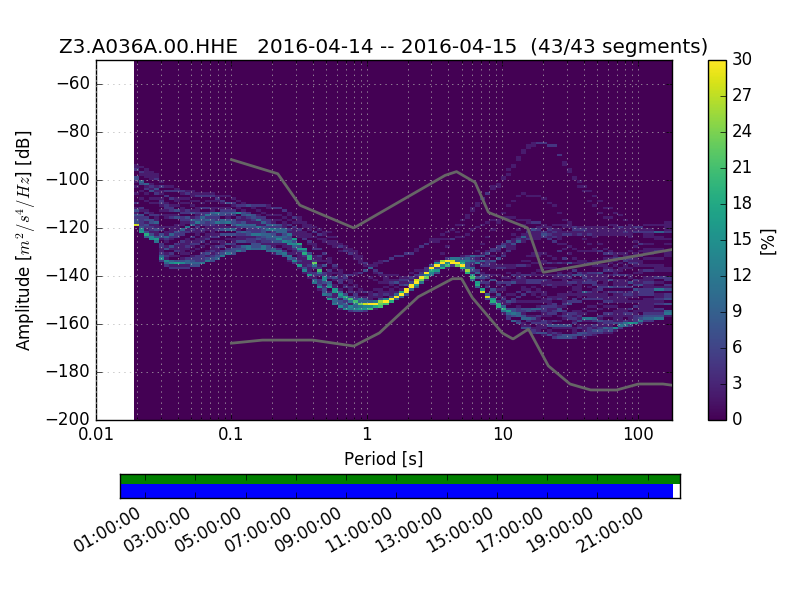 Z3.A036A.00.HHE 2016-04-14 -- 2016-04-15 (43/43 segments)

Amplitude [$m^2/s^4/Hz$] [dB]

−60
−80
−100
−120
−140
−160
−180
−200

0.01 0.1 1 10 100

Period [s]

30
27
24
21
18
15
12
9
6
3
0

[%]

01:00:00 03:00:00 05:00:00 07:00:00 09:00:00 11:00:00 13:00:00 15:00:00 17:00:00 19:00:00 21:00:00